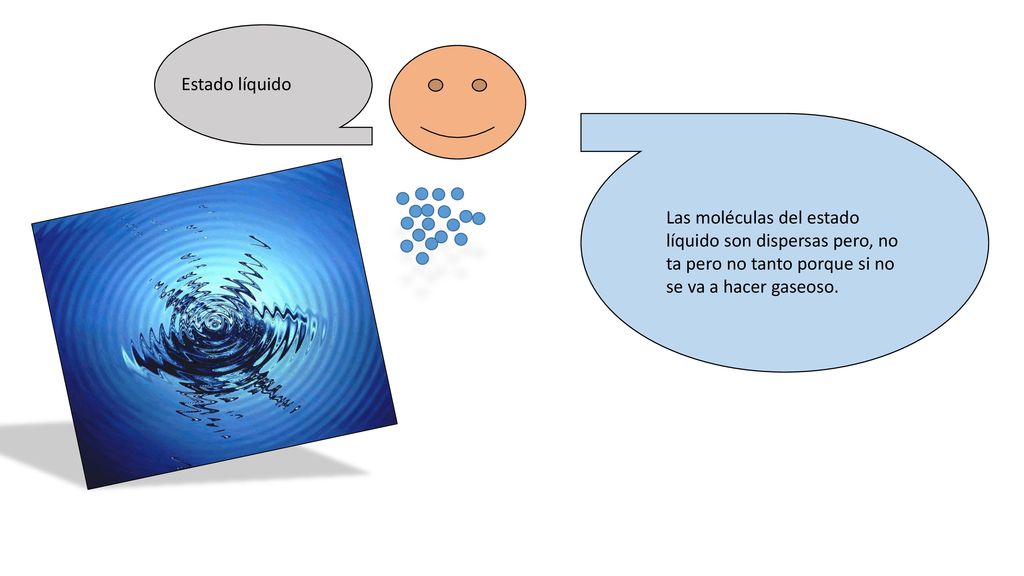 Estado líquido

Las moléculas del estado líquido son dispersas pero, no ta pero no tanto porque si no se va a hacer gaseoso.